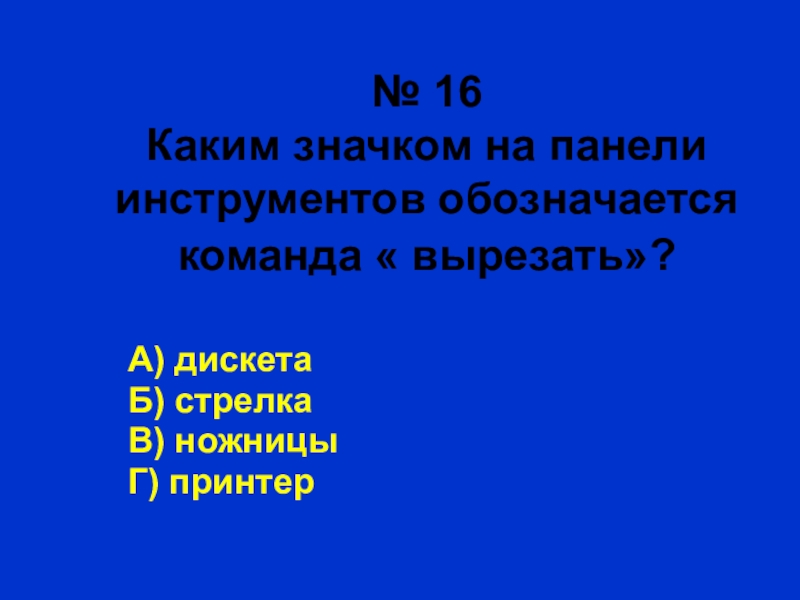 № 16
Каким значком на панели инструментов обозначается команда « вырезать»?

А) дискета
Б) стрелка
В) ножницы
Г) принтер